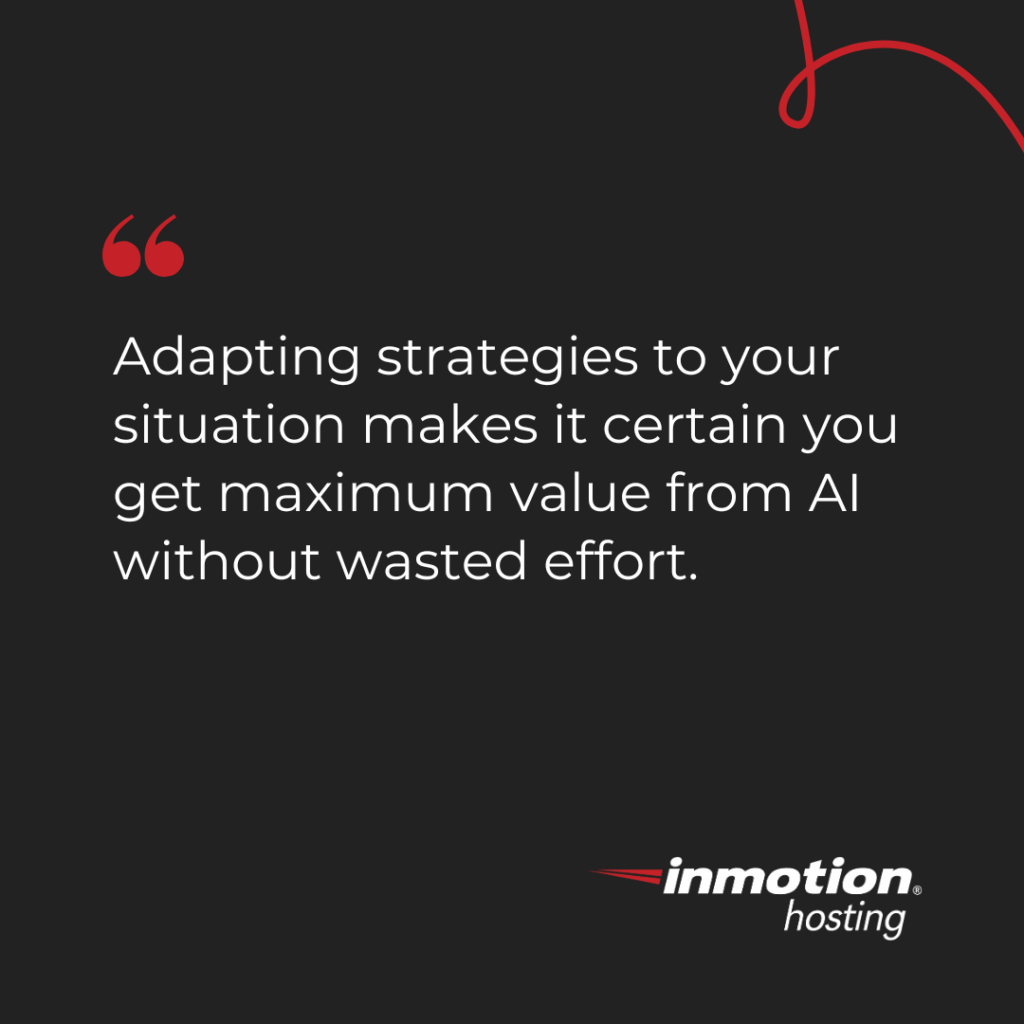 “

Adapting strategies to your situation makes it certain you get maximum value from AI without wasted effort.

inmotion®
hosting